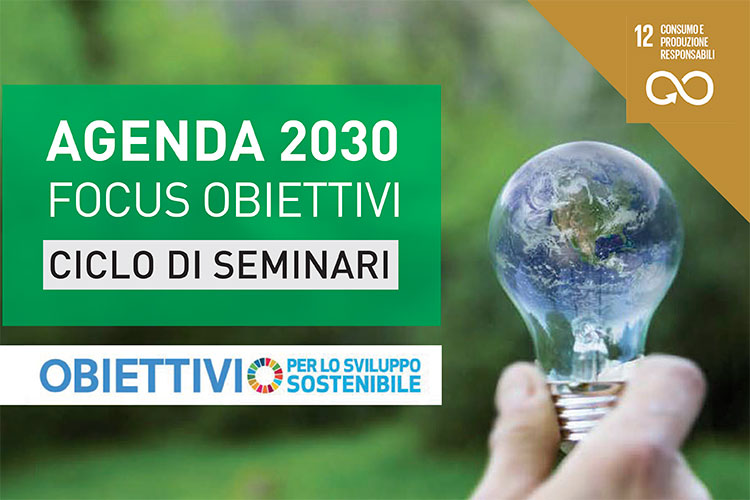 12 CONSUMO E PRODUZIONE RESPONSABILI

AGENDA 2030
FOCUS OBIETTIVI
CICLO DI SEMINARI

OBIETTIVI PER LO SVILUPPO SOSTENIBILE